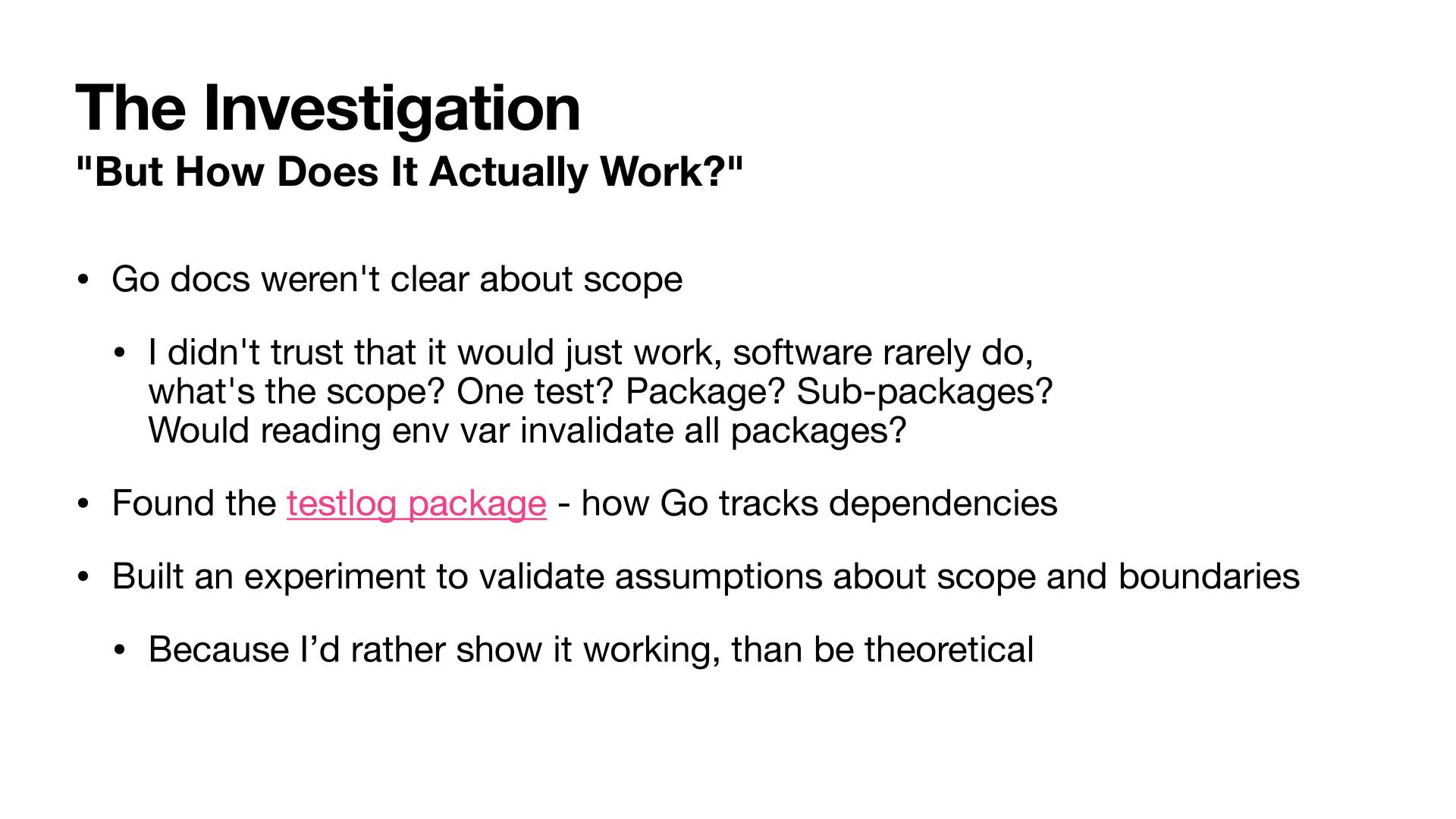 The Investigation

"But How Does It Actually Work?"

• Go docs weren't clear about scope

• I didn't trust that it would just work, software rarely do, what's the scope? One test? Package? Sub-packages? Would reading env var invalidate all packages?

• Found the testlog package - how Go tracks dependencies

• Built an experiment to validate assumptions about scope and boundaries

• Because I’d rather show it working, than be theoretical